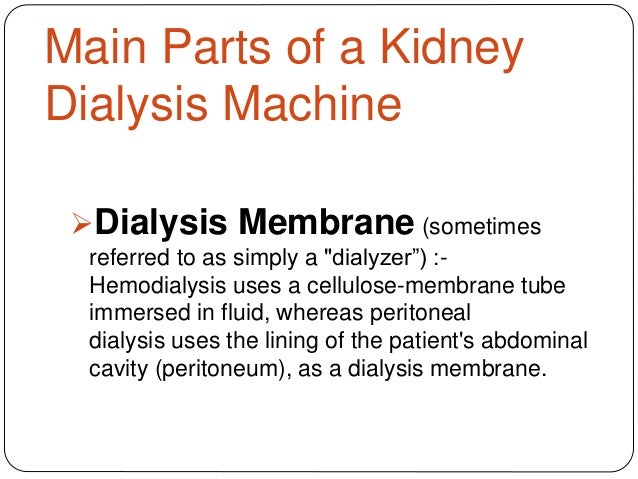 Main Parts of a Kidney Dialysis Machine

➢Dialysis Membrane (sometimes referred to as simply a "dialyzer”) :- Hemodialysis uses a cellulose-membrane tube immersed in fluid, whereas peritoneal dialysis uses the lining of the patient's abdominal cavity (peritoneum), as a dialysis membrane.